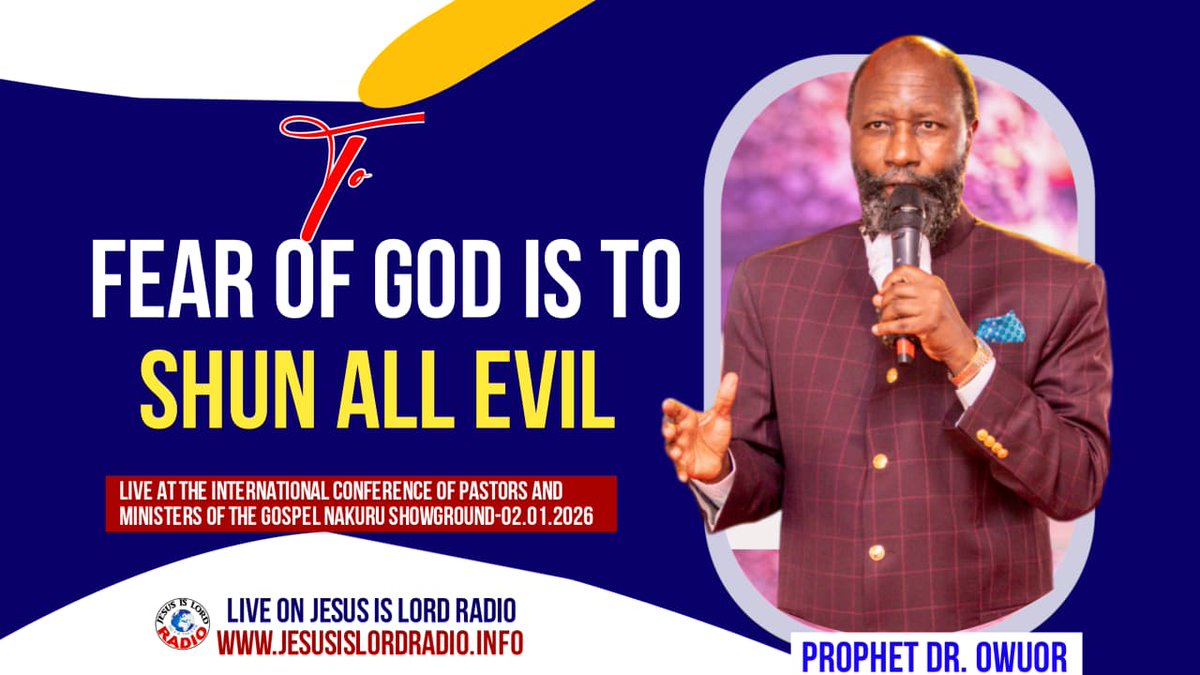 To

FEAR OF GOD IS TO SHUN ALL EVIL

LIVE AT THE INTERNATIONAL CONFERENCE OF PASTORS AND MINISTERS OF THE GOSPEL NAKURU SHOWGROUND-02.01.2026

JESUS IS LORD RADIO

LIVE ON JESUS IS LORD RADIO
WWW.JESUSISLORDRADIO.INFO

PROPHET DR. OWUOR